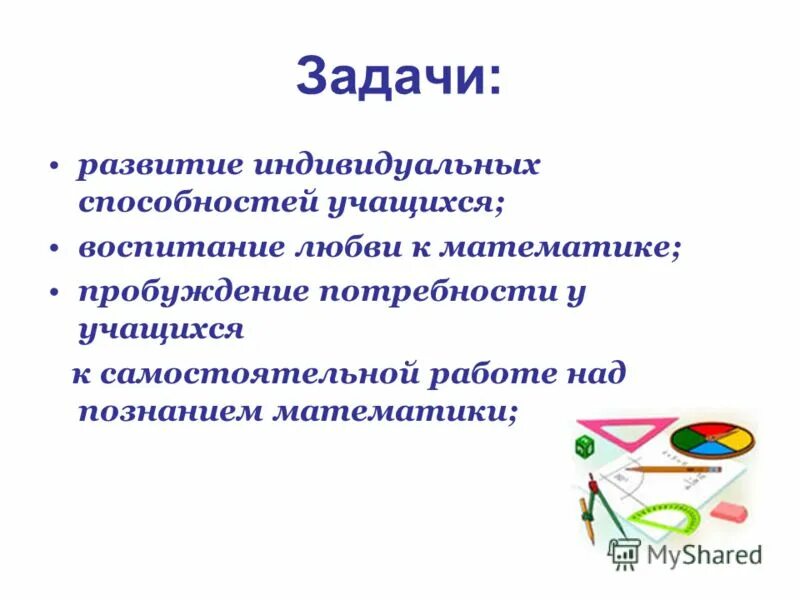 Задачи:

• развитие индивидуальных способностей учащихся;

• воспитание любви к математике;

• пробуждение потребности у учащихся

к самостоятельной работе над познанием математики;

MyShared